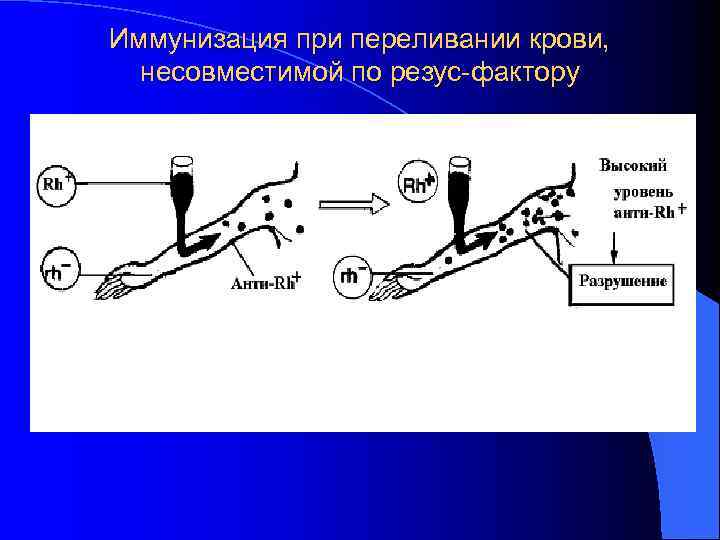 Иммунизация при переливании крови, несовместимой по резус-фактору

$Rh^+$

$rh^-$

Анти-$Rh^+$

$Rh^+$

$rh^-$

Высокий уровень анти-$Rh^+$

Разрушение